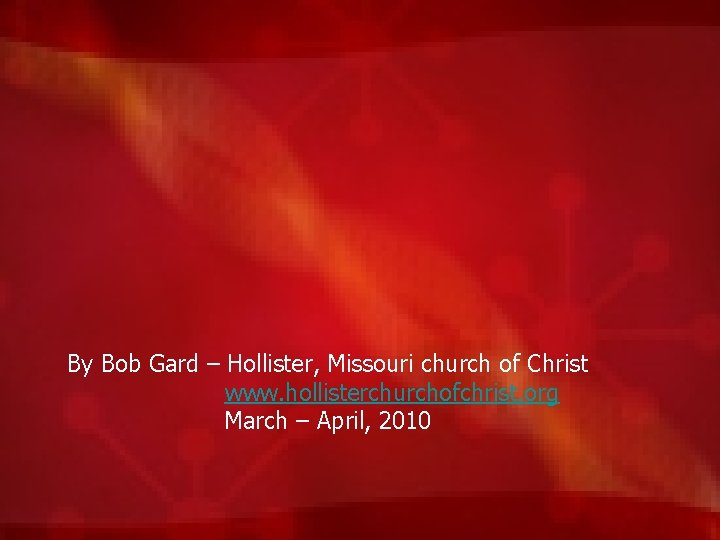 By Bob Gard – Hollister, Missouri church of Christ
www.hollisterchurchofchrist.org
March – April, 2010